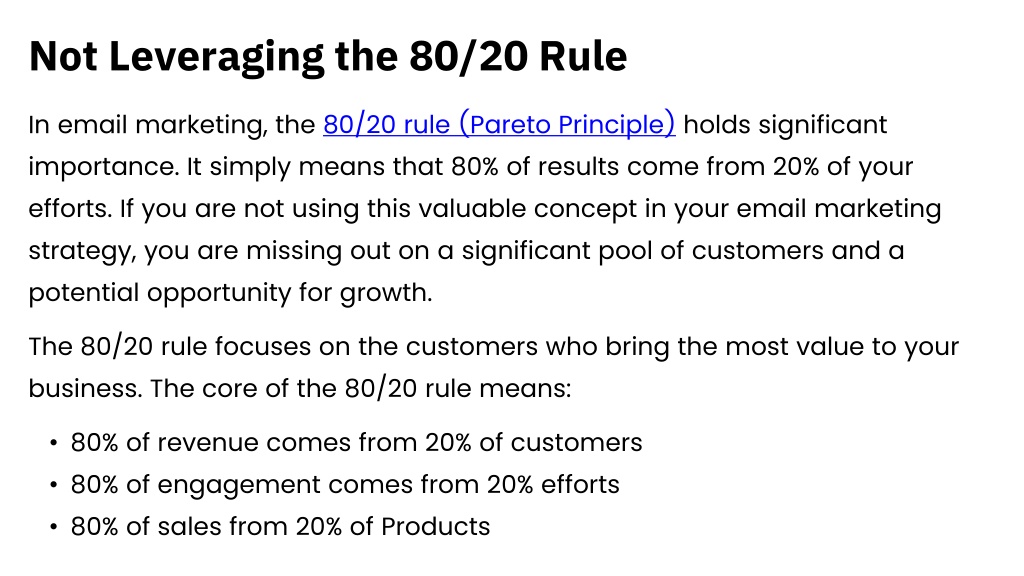 Not Leveraging the 80/20 Rule

In email marketing, the 80/20 rule (Pareto Principle) holds significant importance. It simply means that 80% of results come from 20% of your efforts. If you are not using this valuable concept in your email marketing strategy, you are missing out on a significant pool of customers and a potential opportunity for growth.

The 80/20 rule focuses on the customers who bring the most value to your business. The core of the 80/20 rule means:

• 80% of revenue comes from 20% of customers
• 80% of engagement comes from 20% efforts
• 80% of sales from 20% of Products